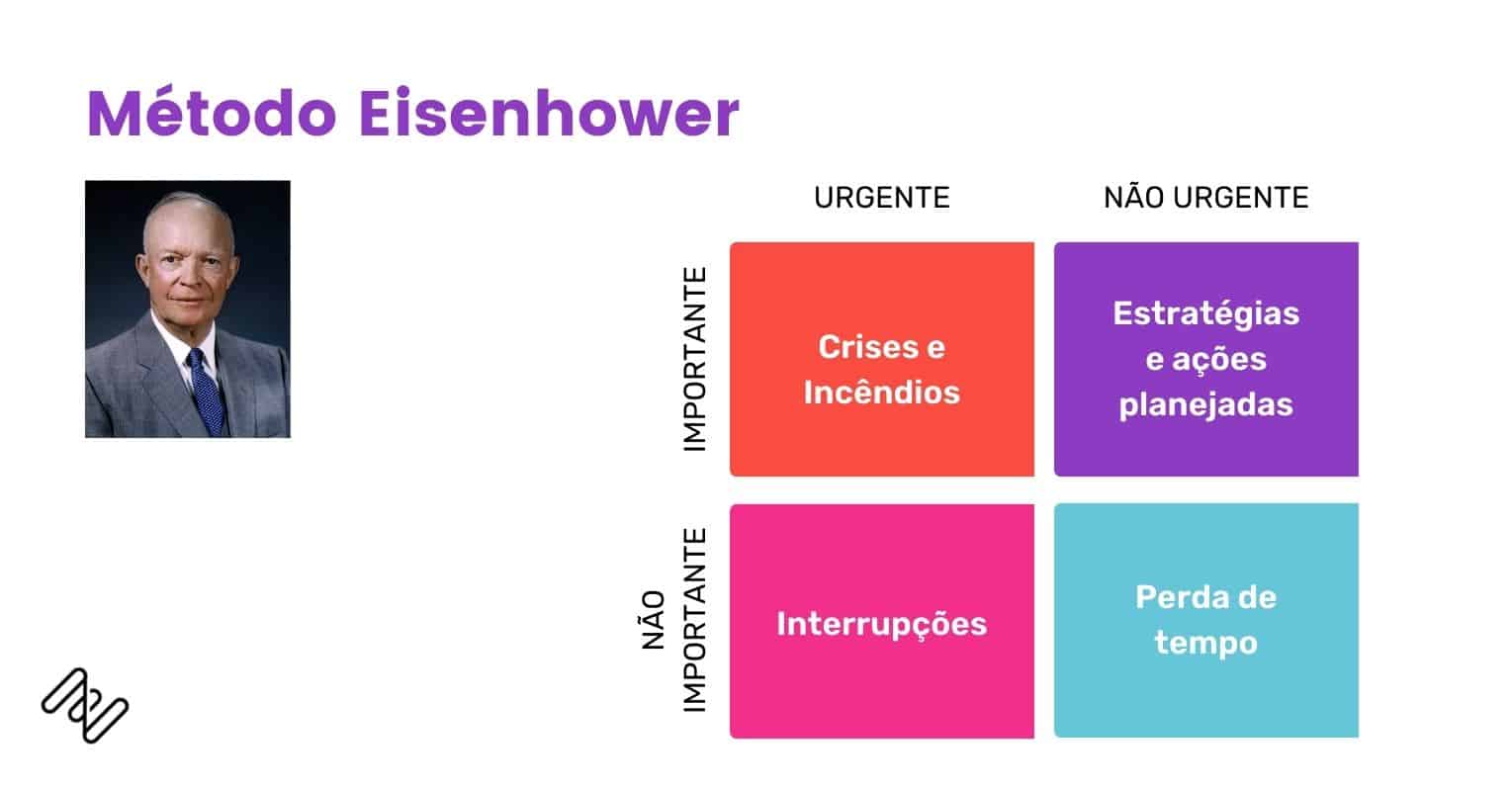 Método Eisenhower

| | URGENTE | NÃO URGENTE |
|---|---|---|
| IMPORTANTE | Crises e Incêndios | Estratégias e ações planejadas |
| NÃO IMPORTANTE | Interrupções | Perda de tempo |